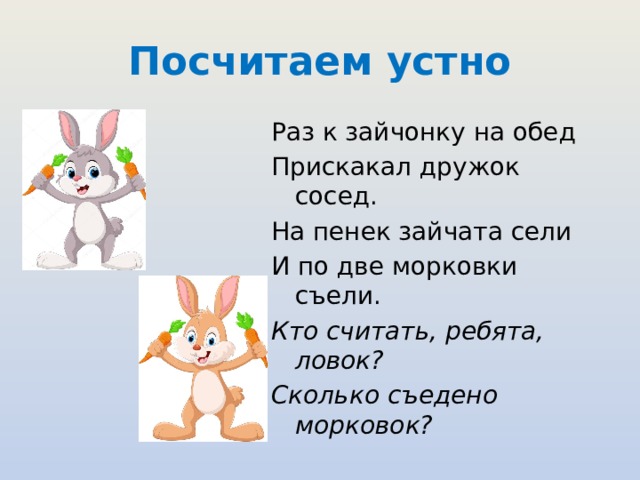 Посчитаем устно

Раз к зайчонку на обед

Прискакал дружок сосед.

На пенек зайчата сели

И по две морковки съели.

Кто считать, ребята, ловок?

Сколько съедено морковок?